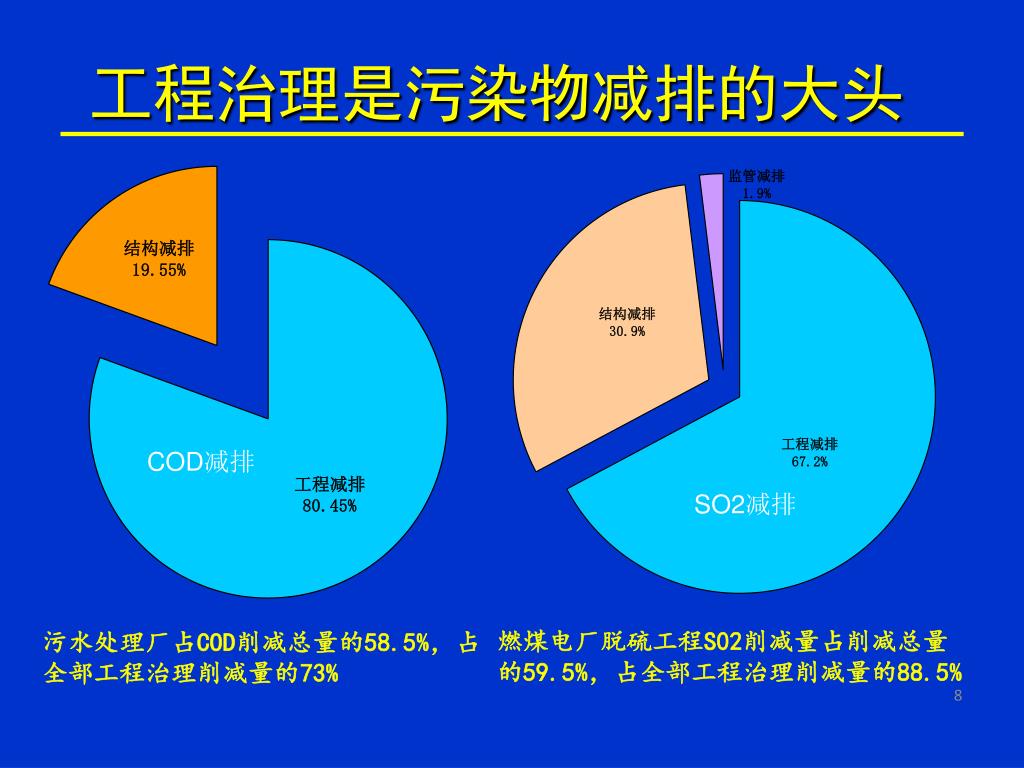 工程治理是污染物减排的大头

结构减排
19.55%

COD减排

工程减排
80.45%

监管减排
1.9%

结构减排
30.9%

工程减排
67.2%

SO2减排

污水处理厂占COD削减总量的58.5%，占全部工程治理削减量的73%

燃煤电厂脱硫工程SO2削减量占削减总量的59.5%，占全部工程治理削减量的88.5%

8